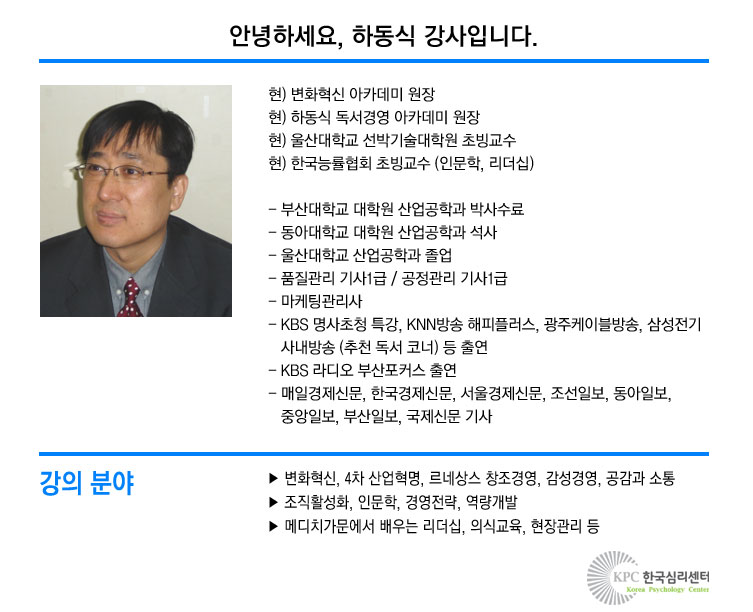 안녕하세요, 하동식 강사입니다.

현) 변화혁신 아카데미 원장
현) 하동식 독서경영 아카데미 원장
현) 울산대학교 선박기술대학원 초빙교수
현) 한국능률협회 초빙교수 (인문학, 리더십)

- 부산대학교 대학원 산업공학과 박사수료
- 동아대학교 대학원 산업공학과 석사
- 울산대학교 산업공학과 졸업
- 품질관리 기사1급 / 공정관리 기사1급
- 마케팅관리사
- KBS 명사초청 특강, KNN방송 해피플러스, 광주케이블방송, 삼성전기 사내방송 (추천 독서 코너) 등 출연
- KBS 라디오 부산포커스 출연
- 매일경제신문, 한국경제신문, 서울경제신문, 조선일보, 동아일보, 중앙일보, 부산일보, 국제신문 기사

강의 분야

▶ 변화혁신, 4차 산업혁명, 르네상스 창조경영, 감성경영, 공감과 소통
▶ 조직활성화, 인문학, 경영전략, 역량개발
▶ 메디치가문에서 배우는 리더십, 의식교육, 현장관리 등

KPC 한국심리센터
Korea Psychology Center